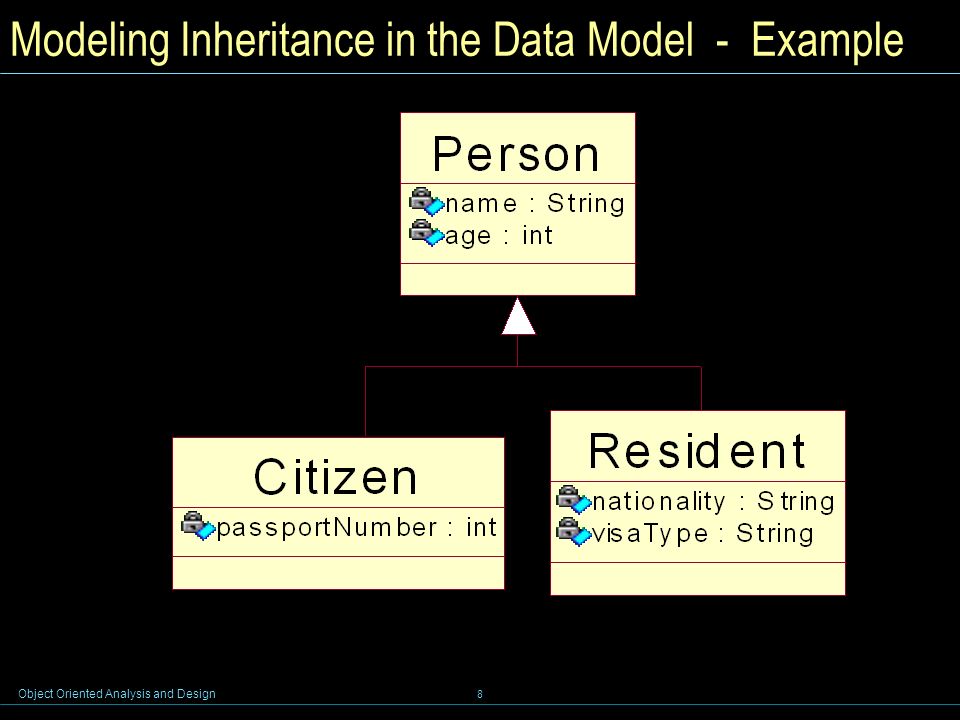 Modeling Inheritance in the Data Model - Example

Person
name : String
age : int

Citizen
passportNumber : int

Resident
nationality : String
visaType : String

Object Oriented Analysis and Design
8